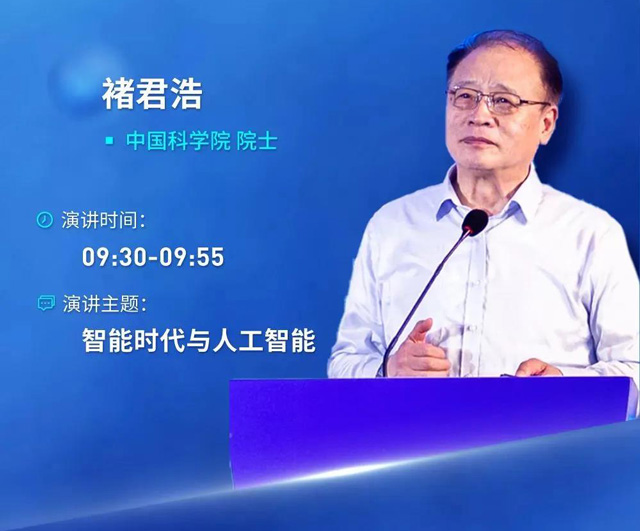 褚君浩

中国科学院 院士

演讲时间:

09:30-09:55

演讲主题:

智能时代与人工智能